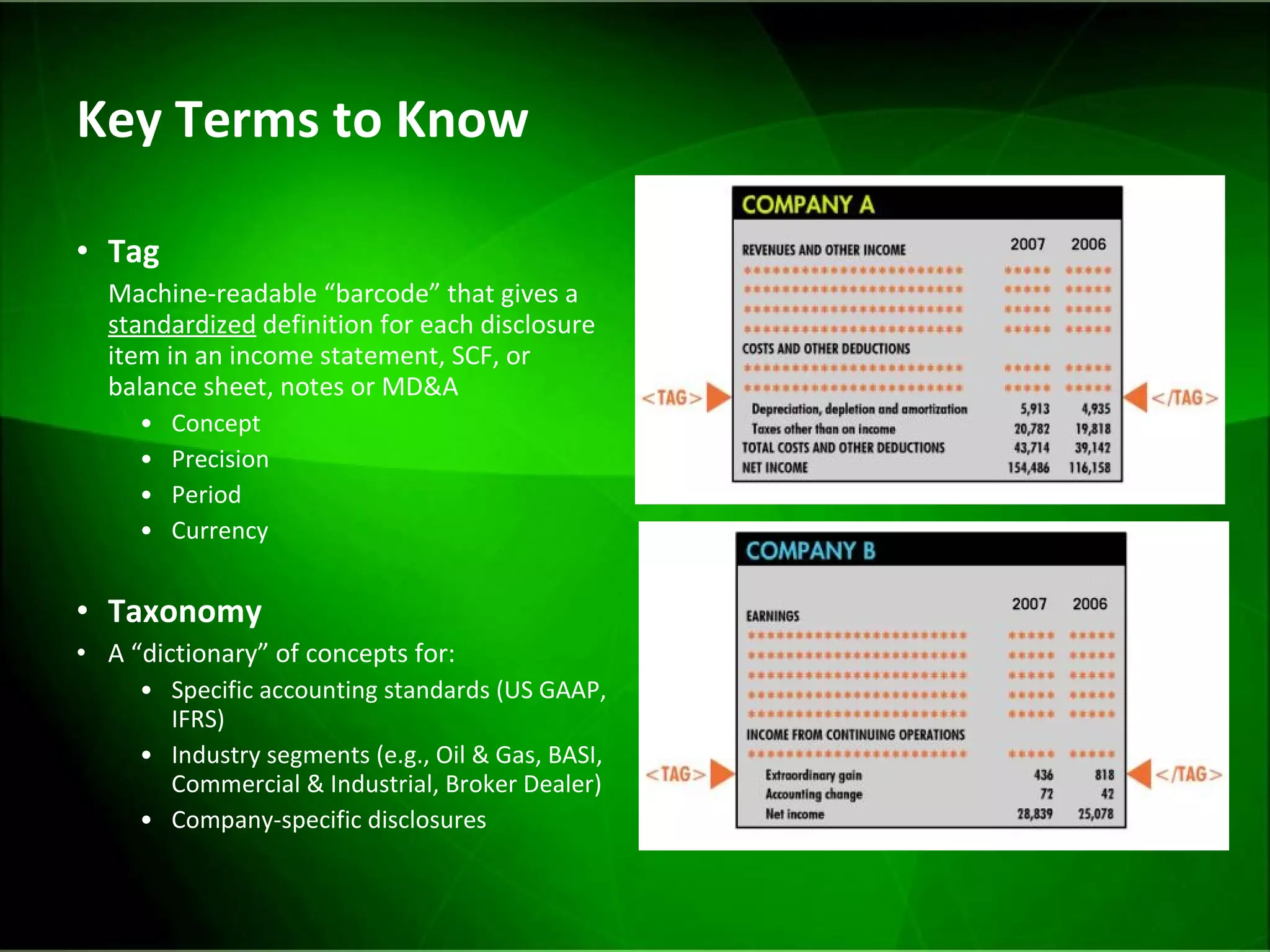 Key Terms to Know

• Tag

Machine-readable “barcode” that gives a standardized definition for each disclosure item in an income statement, SCF, or balance sheet, notes or MD&A

• Concept
• Precision
• Period
• Currency

• Taxonomy

• A “dictionary” of concepts for:

• Specific accounting standards (US GAAP, IFRS)
• Industry segments (e.g., Oil & Gas, BASI, Commercial & Industrial, Broker Dealer)
• Company-specific disclosures

COMPANY A

| REVENUES AND OTHER INCOME | 2007 | 2006 |
|---|---|---|
| *********************** | ***** | ***** |
| *********************** | ***** | ***** |
| *********************** | ***** | ***** |
| *********************** | ***** | ***** |
| COSTS AND OTHER DEDUCTIONS | | |
| *********************** | ***** | ***** |
| *********************** | ***** | ***** |
| Depreciation, depletion and amortization | 5,913 | 4,935 |
| Taxes other than on income | 20,782 | 19,818 |
| TOTAL COSTS AND OTHER DEDUCTIONS | 43,714 | 39,142 |
| NET INCOME | 154,486 | 116,158 |

<TAG> </TAG>

COMPANY B

| EARNINGS | 2007 | 2006 |
|---|---|---|
| *********************** | ***** | ***** |
| *********************** | ***** | ***** |
| *********************** | ***** | ***** |
| *********************** | ***** | ***** |
| *********************** | ***** | ***** |
| INCOME FROM CONTINUING OPERATIONS | | |
| *********************** | ***** | ***** |
| Extraordinary gain | 436 | 818 |
| Accounting change | 72 | 42 |
| Net income | 28,839 | 25,078 |

<TAG> </TAG>